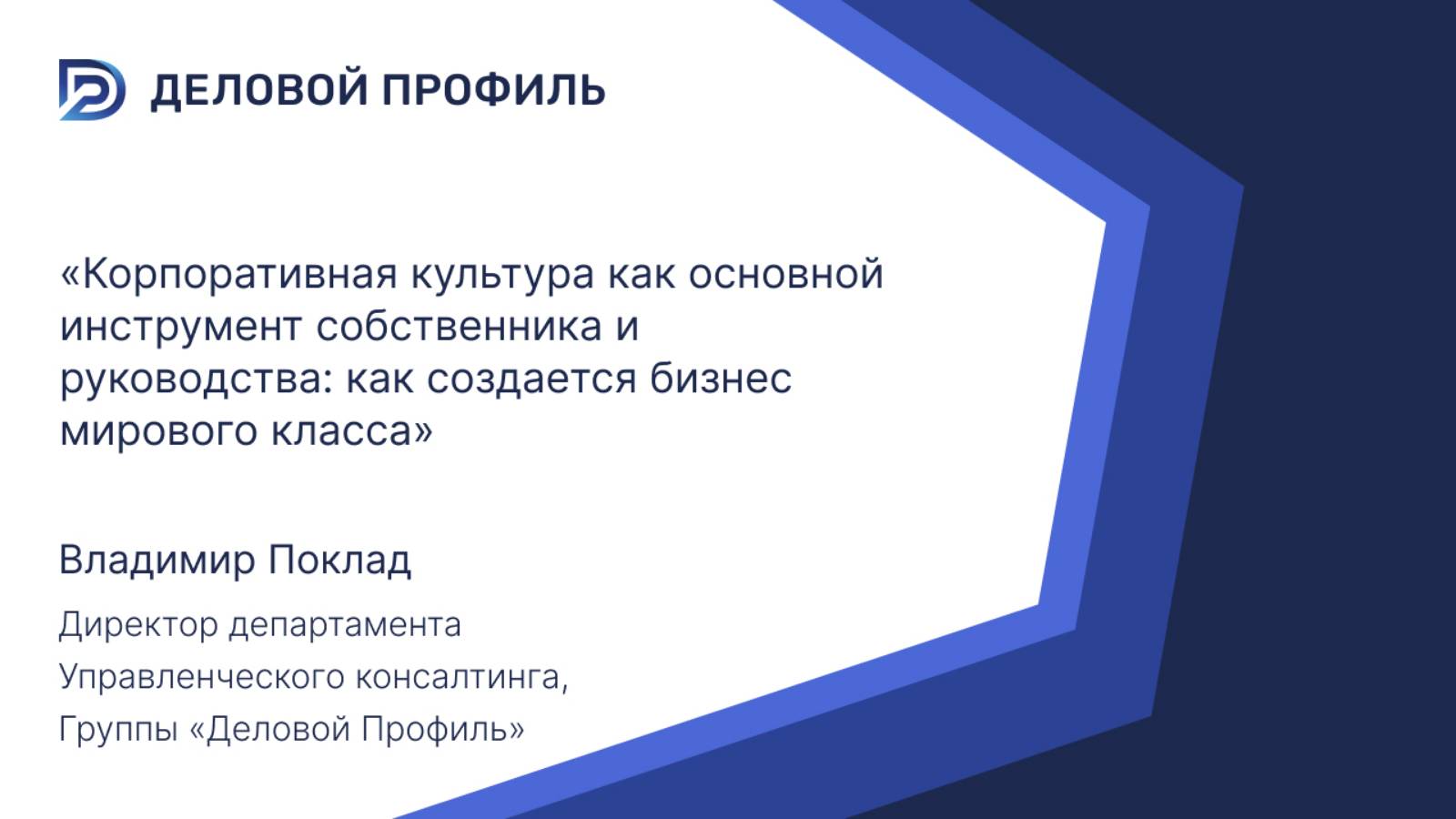 ДЕЛОВОЙ ПРОФИЛЬ

«Корпоративная культура как основной инструмент собственника и руководства: как создается бизнес мирового класса»

Владимир Поклад

Директор департамента
Управленческого консалтинга,
Группы «Деловой Профиль»